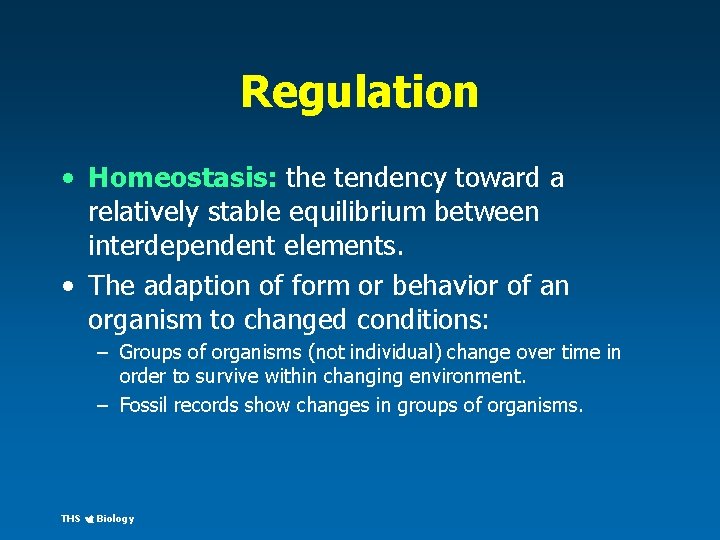 Regulation

• Homeostasis: the tendency toward a relatively stable equilibrium between interdependent elements.

• The adaption of form or behavior of an organism to changed conditions:

– Groups of organisms (not individual) change over time in order to survive within changing environment.

– Fossil records show changes in groups of organisms.

THS Biology